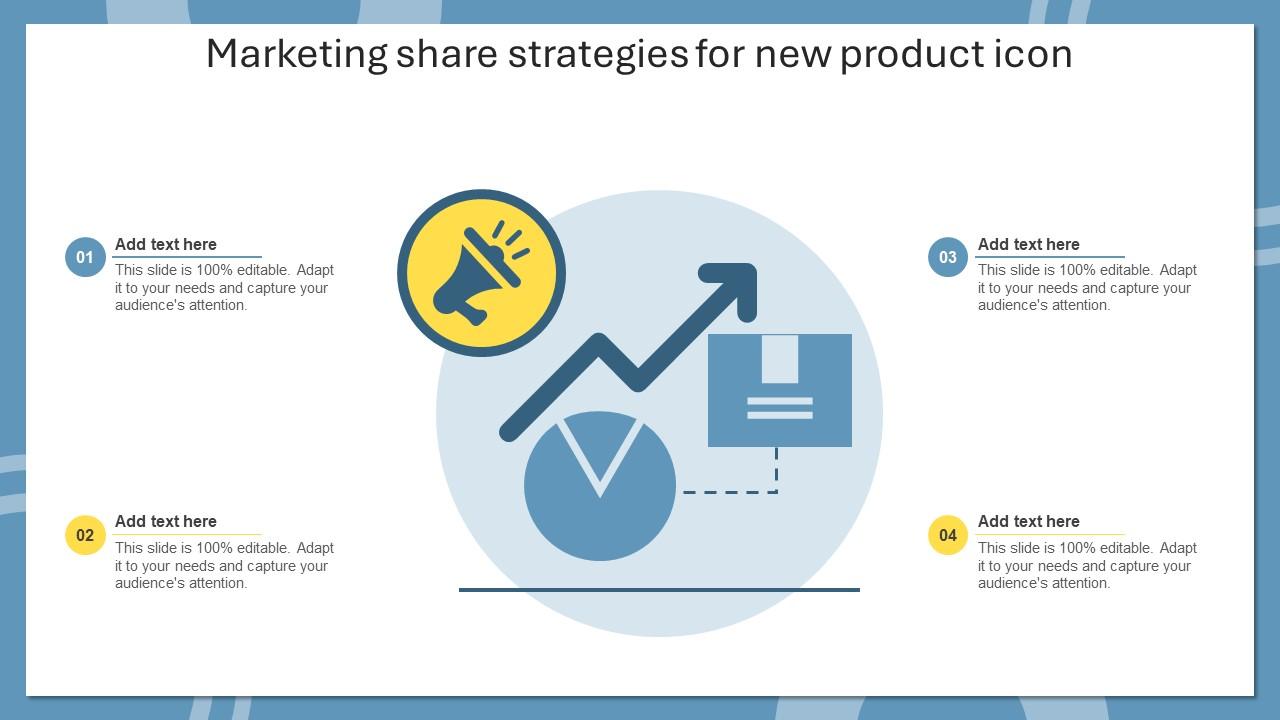 Marketing share strategies for new product icon

01
Add text here
This slide is 100% editable. Adapt it to your needs and capture your audience's attention.

02
Add text here
This slide is 100% editable. Adapt it to your needs and capture your audience's attention.

03
Add text here
This slide is 100% editable. Adapt it to your needs and capture your audience's attention.

04
Add text here
This slide is 100% editable. Adapt it to your needs and capture your audience's attention.